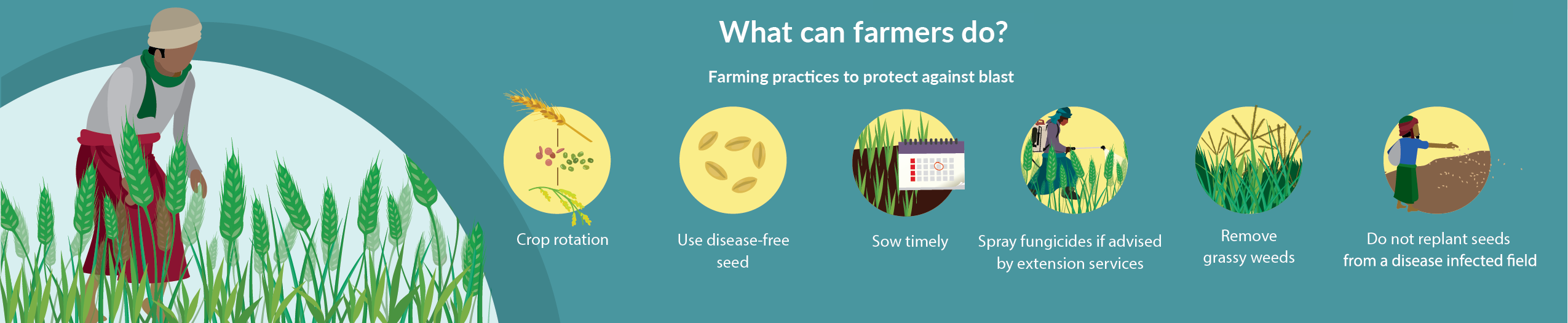 What can farmers do?

Farming practices to protect against blast

Crop rotation

Use disease-free seed

Sow timely

Spray fungicides if advised by extension services

Remove grassy weeds

Do not replant seeds from a disease infected field